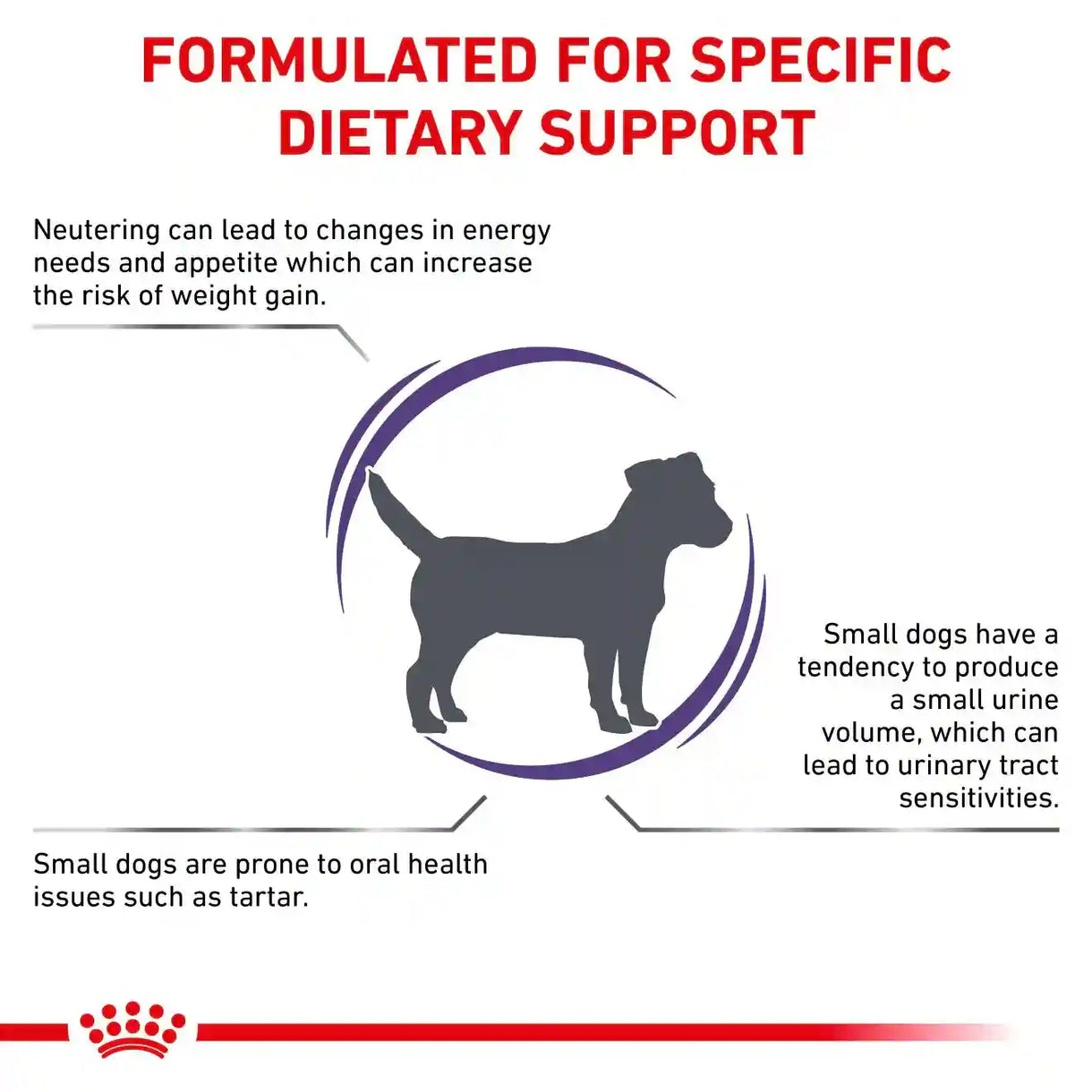 FORMULATED FOR SPECIFIC DIETARY SUPPORT

Neutering can lead to changes in energy needs and appetite which can increase the risk of weight gain.

Small dogs have a tendency to produce a small urine volume, which can lead to urinary tract sensitivities.

Small dogs are prone to oral health issues such as tartar.